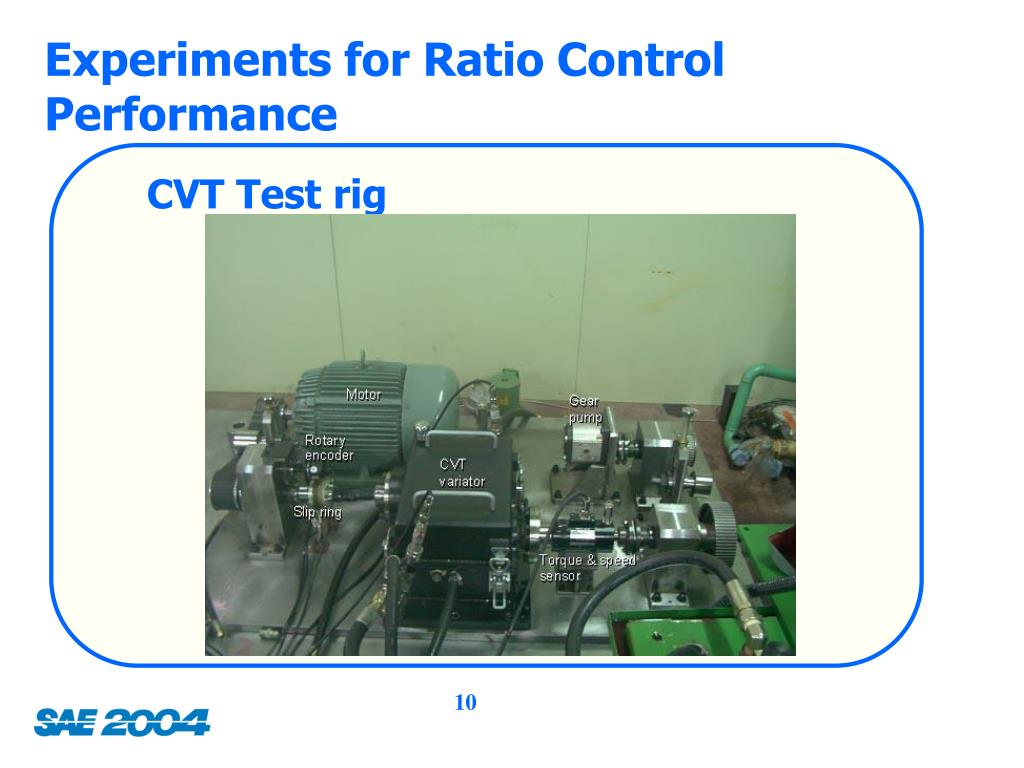 Experiments for Ratio Control Performance

CVT Test rig

Motor

Gear pump

Rotary encoder

CVT variator

Slip ring

Torque & speed sensor

10

SAE 2004